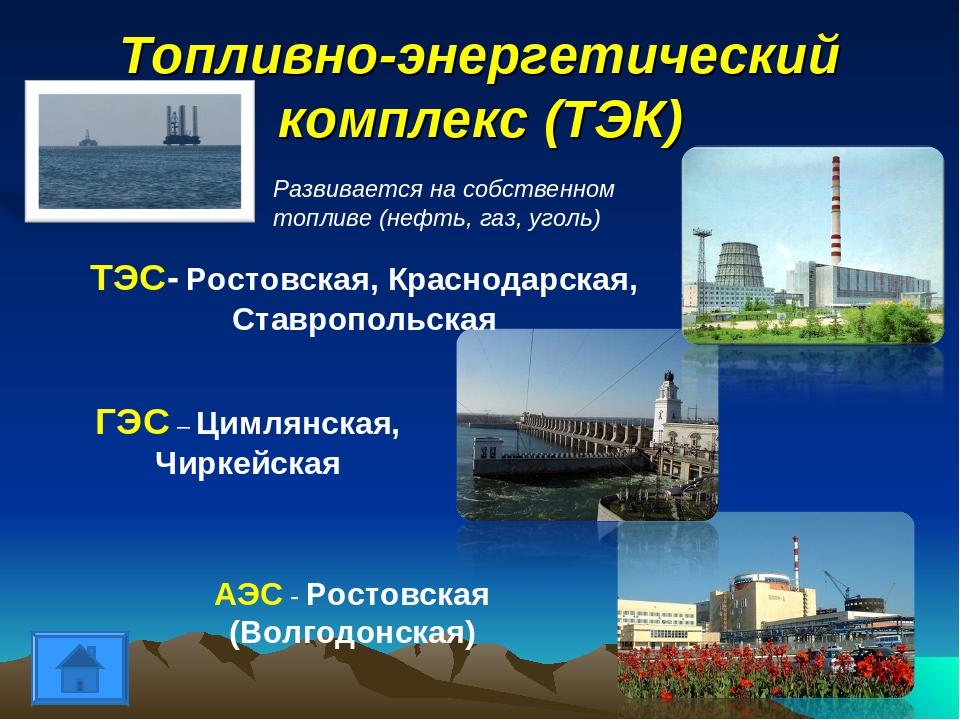 Топливно-энергетический комплекс (ТЭК)

Развивается на собственном топливе (нефть, газ, уголь)

ТЭС- Ростовская, Краснодарская, Ставропольская

ГЭС – Цимлянская, Чиркейская

АЭС - Ростовская (Волгодонская)